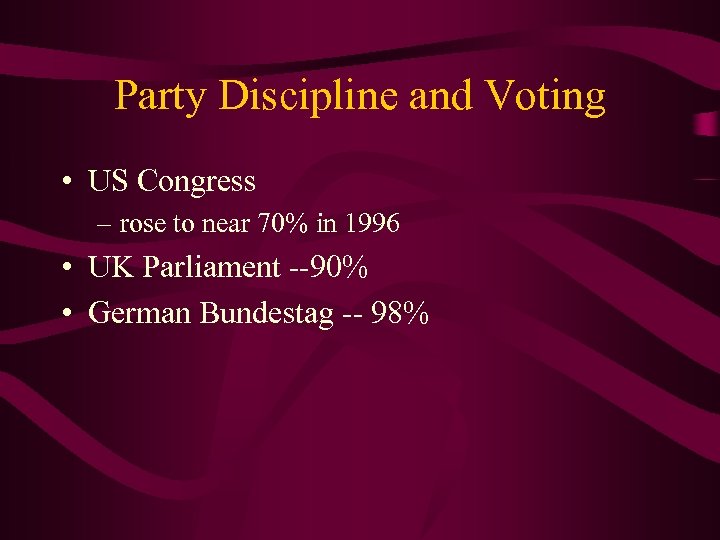 Party Discipline and Voting

• US Congress
– rose to near 70% in 1996
• UK Parliament --90%
• German Bundestag -- 98%